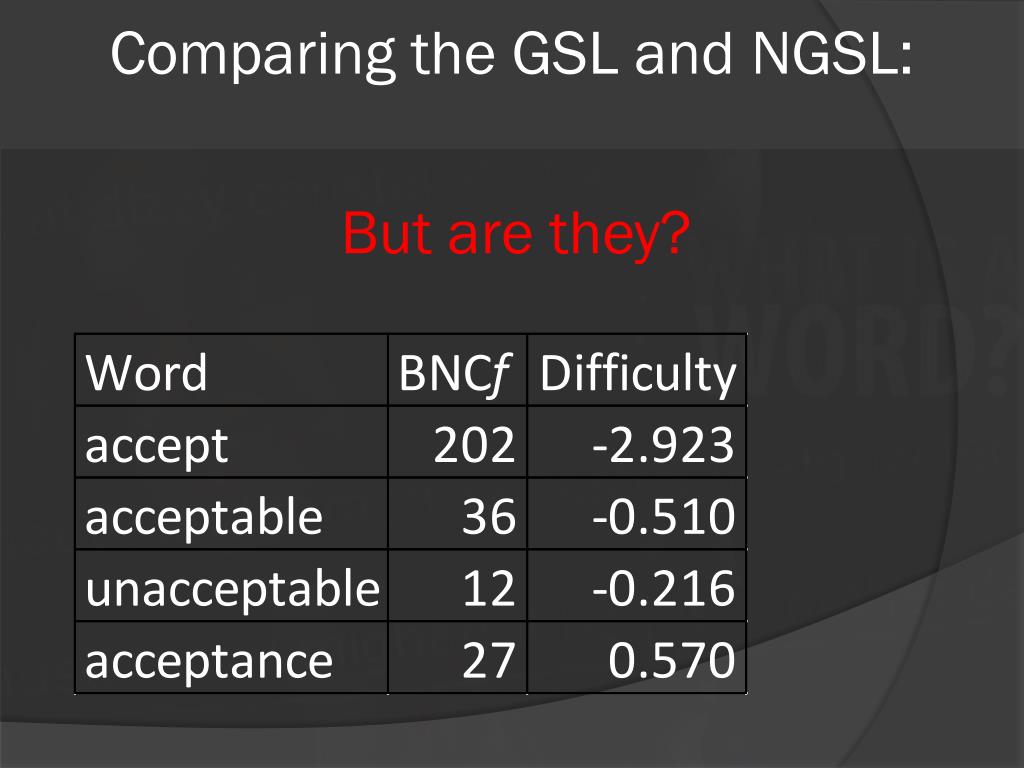 Comparing the GSL and NGSL:

But are they?

| Word | BNC*f* | Difficulty |
|---|---|---|
| accept | 202 | -2.923 |
| acceptable | 36 | -0.510 |
| unacceptable | 12 | -0.216 |
| acceptance | 27 | 0.570 |

WORD?